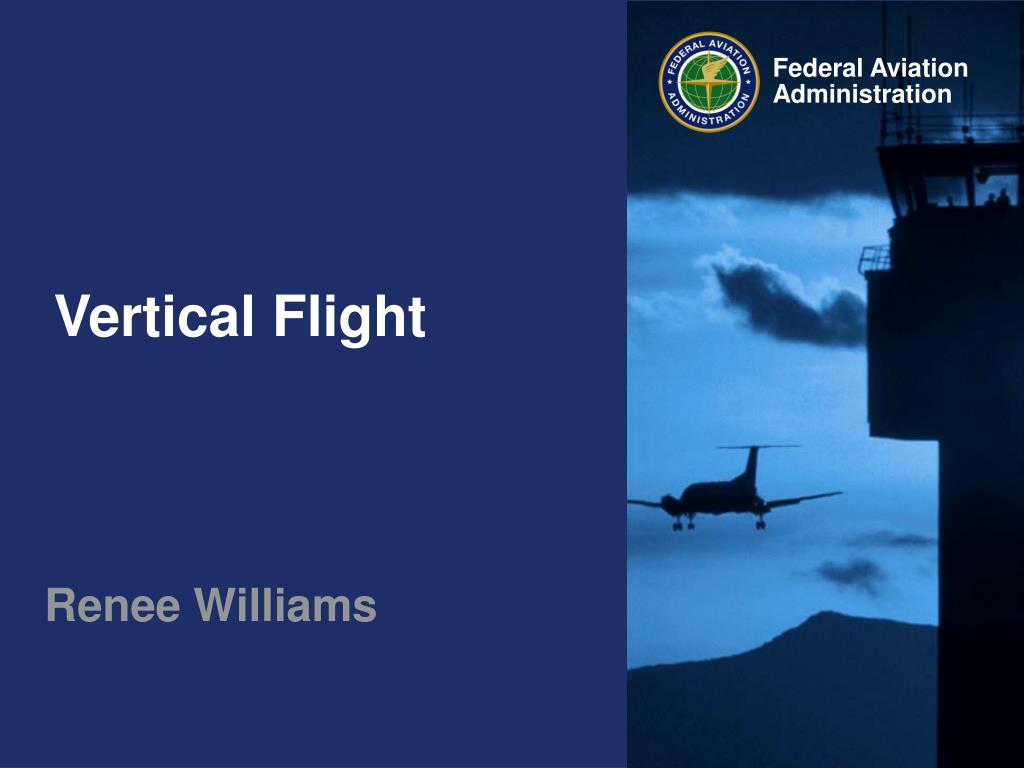 FEDERAL AVIATION ADMINISTRATION

Federal Aviation Administration

Vertical Flight

Renee Williams